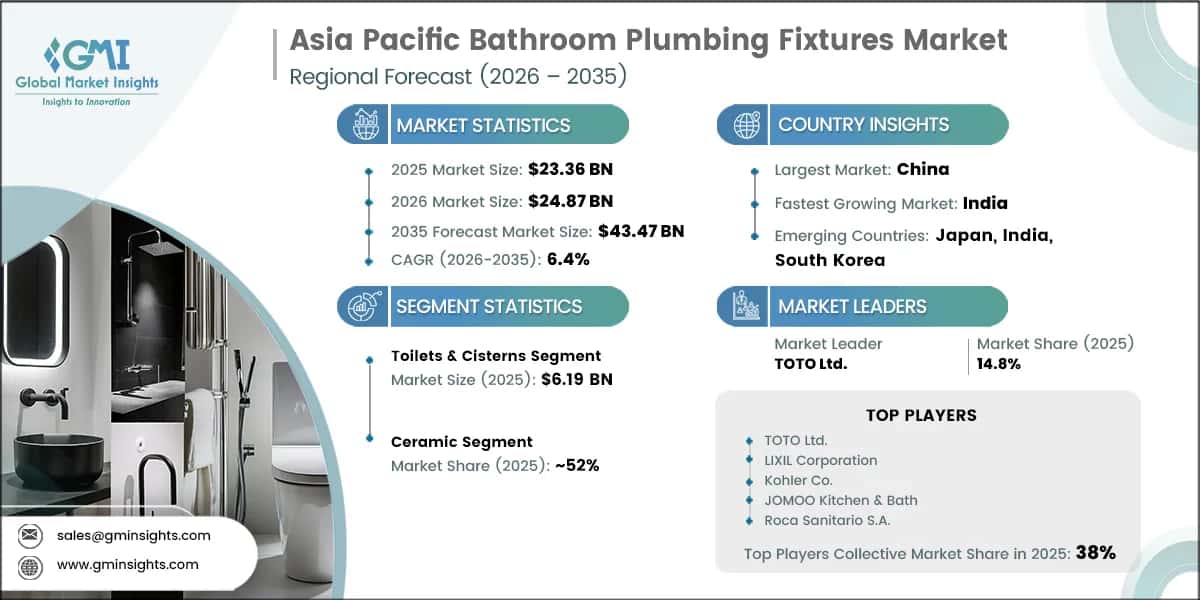 GMI
Global Market Insights
Insights to Innovation

Asia Pacific Bathroom Plumbing Fixtures Market
Regional Forecast (2026 – 2035)

MARKET STATISTICS

2025 Market Size: $23.36 BN
2026 Market Size: $24.87 BN
2035 Forecast Market Size: $43.47 BN
CAGR (2026-2035): 6.4%

SEGMENT STATISTICS

Toilets & Cisterns Segment
Market Size (2025): $6.19 BN

Ceramic Segment
Market Share (2025): ~52%

COUNTRY INSIGHTS

Largest Market: China
Fastest Growing Market: India
Emerging Countries: Japan, India, South Korea

MARKET LEADERS

Market Leader
TOTO Ltd.

Market Share (2025)
14.8%

TOP PLAYERS

TOTO Ltd.
LIXIL Corporation
Kohler Co.
JOMOO Kitchen & Bath
Roca Sanitario S.A.

Top Players Collective Market Share in 2025: 38%

sales@gminsights.com
www.gminsights.com